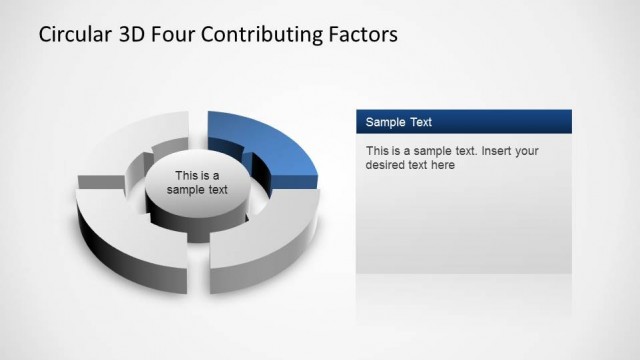 Circular 3D Four Contributing Factors

This is a sample text

Sample Text

This is a sample text. Insert your desired text here